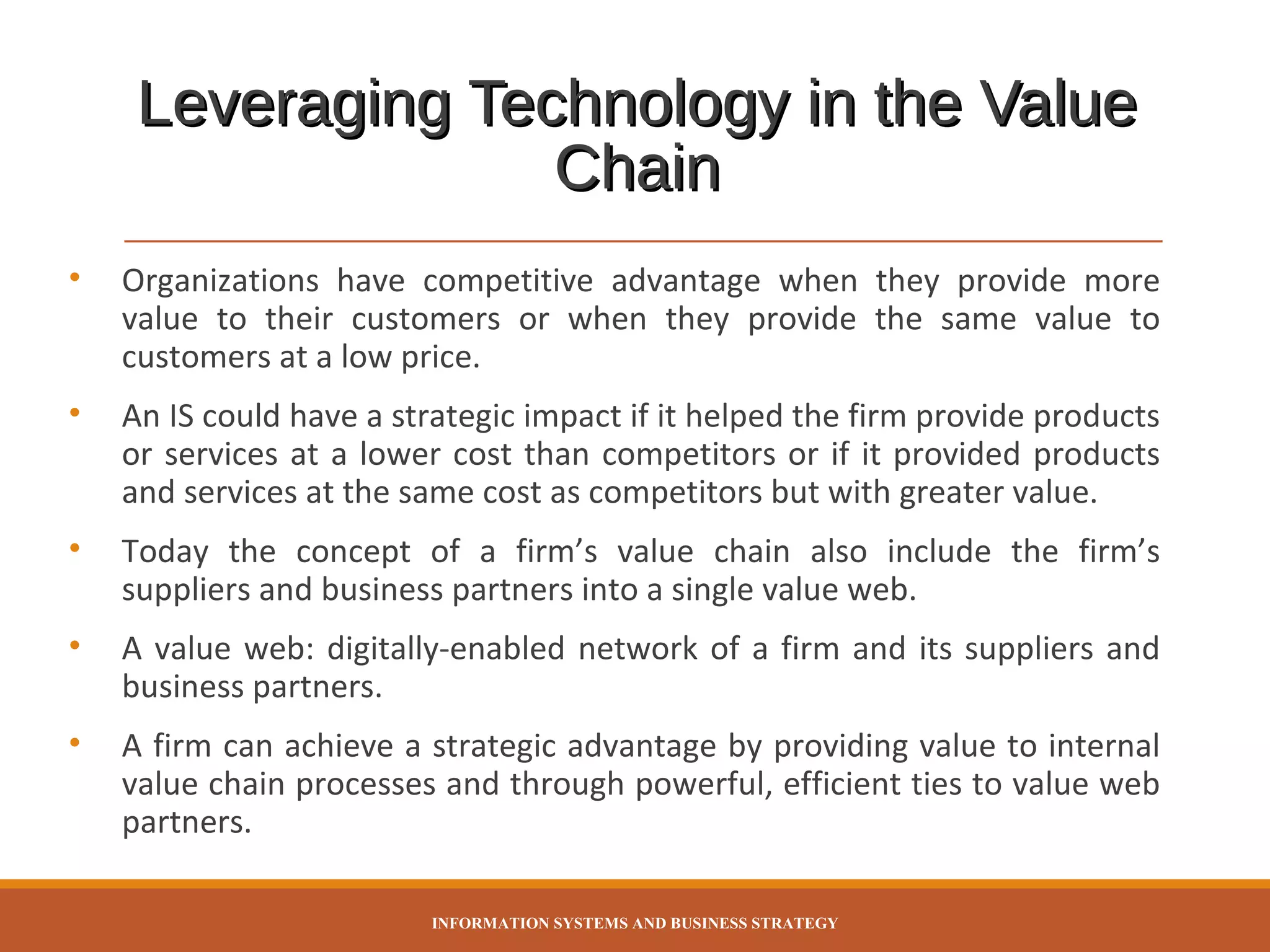 Leveraging Technology in the Value Chain

• Organizations have competitive advantage when they provide more value to their customers or when they provide the same value to customers at a low price.

• An IS could have a strategic impact if it helped the firm provide products or services at a lower cost than competitors or if it provided products and services at the same cost as competitors but with greater value.

• Today the concept of a firm’s value chain also include the firm’s suppliers and business partners into a single value web.

• A value web: digitally-enabled network of a firm and its suppliers and business partners.

• A firm can achieve a strategic advantage by providing value to internal value chain processes and through powerful, efficient ties to value web partners.

INFORMATION SYSTEMS AND BUSINESS STRATEGY